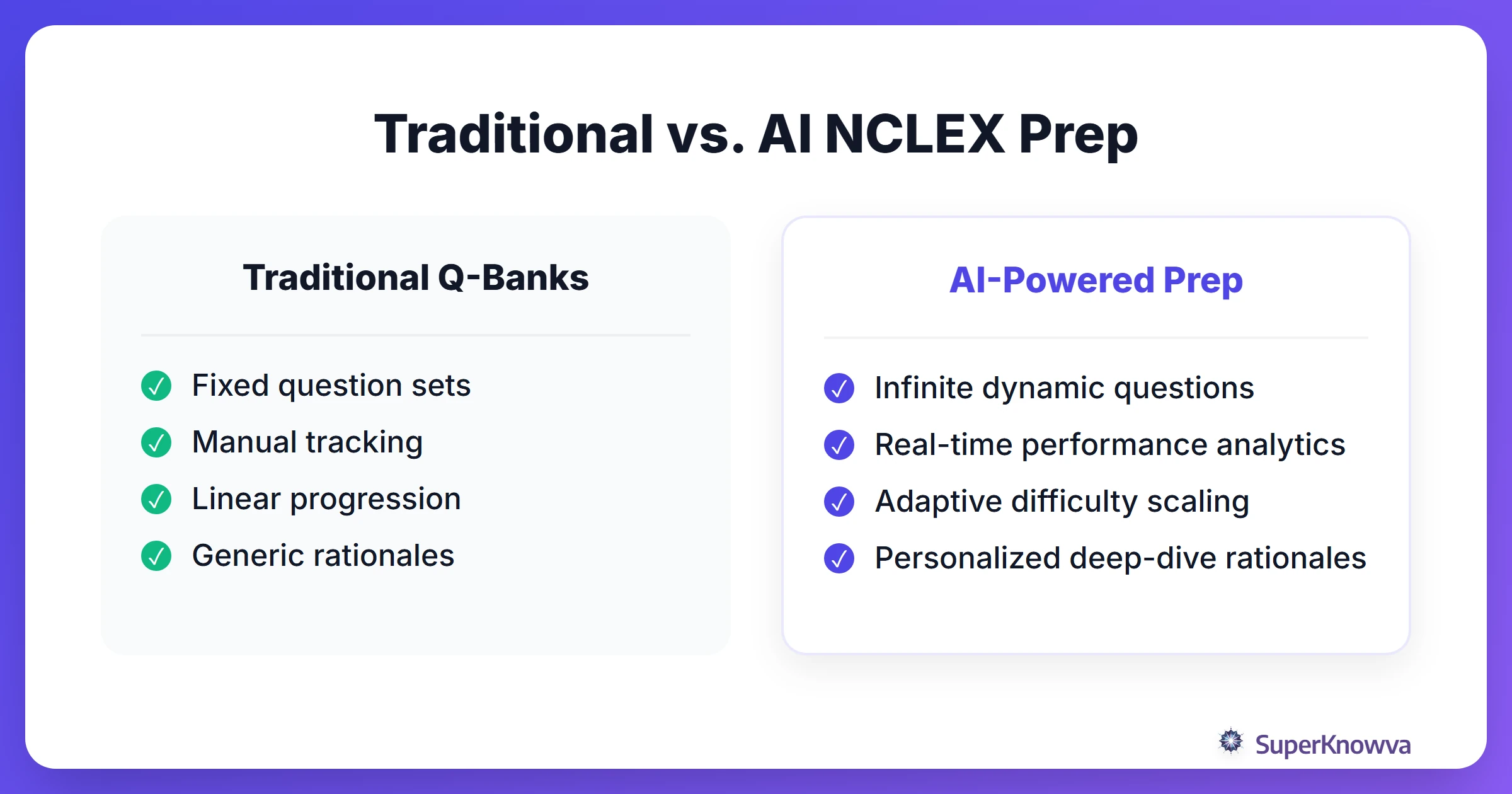 Traditional vs. AI NCLEX Prep

Traditional Q-Banks

Fixed question sets
Manual tracking
Linear progression
Generic rationales

AI-Powered Prep

Infinite dynamic questions
Real-time performance analytics
Adaptive difficulty scaling
Personalized deep-dive rationales

SuperKnowva